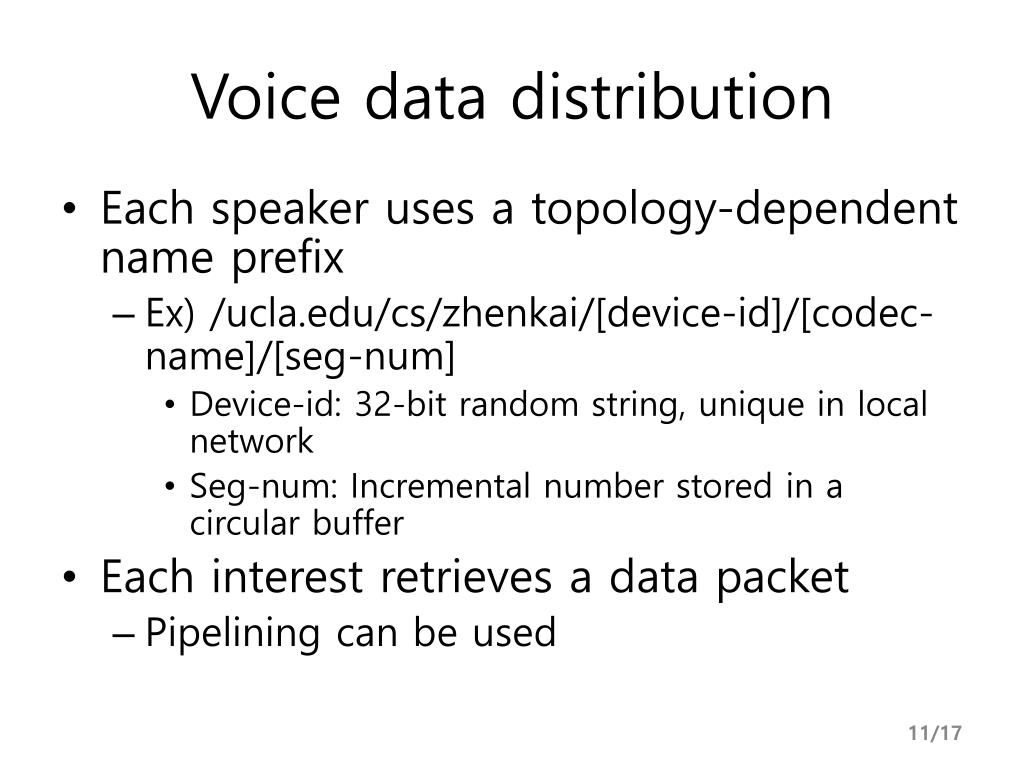 Voice data distribution

• Each speaker uses a topology-dependent name prefix
– Ex) /ucla.edu/cs/zhenkai/[device-id]/[codec-name]/[seg-num]
• Device-id: 32-bit random string, unique in local network
• Seg-num: Incremental number stored in a circular buffer

• Each interest retrieves a data packet
– Pipelining can be used

11/17